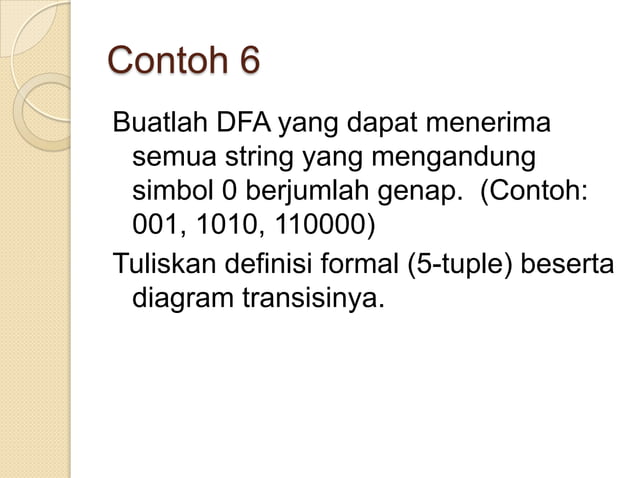 Contoh 6

Buatlah DFA yang dapat menerima semua string yang mengandung simbol 0 berjumlah genap. (Contoh: 001, 1010, 110000)

Tuliskan definisi formal (5-tuple) beserta diagram transisinya.